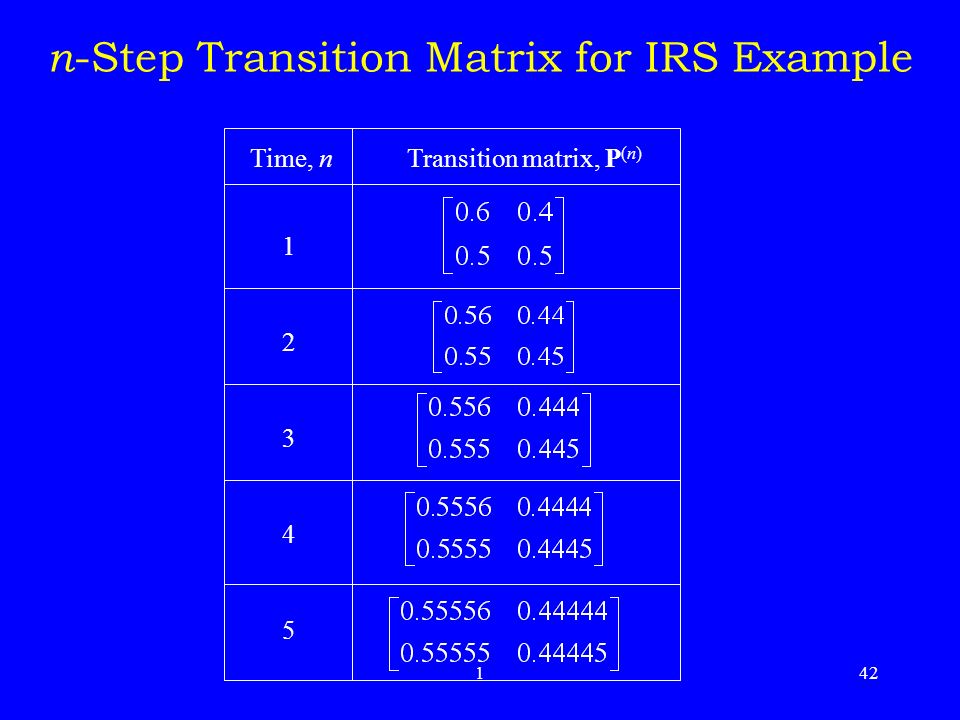 $n$-Step Transition Matrix for IRS Example

| Time, $n$ | Transition matrix, $\mathbf{P}^{(n)}$ |
|---|---|
| 1 | $\begin{bmatrix} 0.6 & 0.4 \\ 0.5 & 0.5 \end{bmatrix}$ |
| 2 | $\begin{bmatrix} 0.56 & 0.44 \\ 0.55 & 0.45 \end{bmatrix}$ |
| 3 | $\begin{bmatrix} 0.556 & 0.444 \\ 0.555 & 0.445 \end{bmatrix}$ |
| 4 | $\begin{bmatrix} 0.5556 & 0.4444 \\ 0.5555 & 0.4445 \end{bmatrix}$ |
| 5 | $\begin{bmatrix} 0.55556 & 0.44444 \\ 0.55555 & 0.44445 \end{bmatrix}$ |

1

42